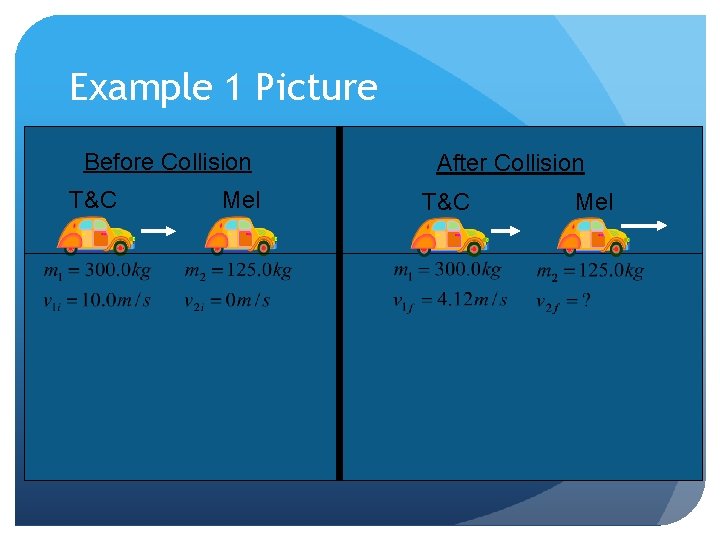 Example 1 Picture

Before Collision

T&C

Mel

$m_1 = 300.0kg$

$v_{1i} = 10.0m/s$

$m_2 = 125.0kg$

$v_{2i} = 0m/s$

After Collision

T&C

Mel

$m_1 = 300.0kg$

$v_{1f} = 4.12m/s$

$m_2 = 125.0kg$

$v_{2f} = ?$